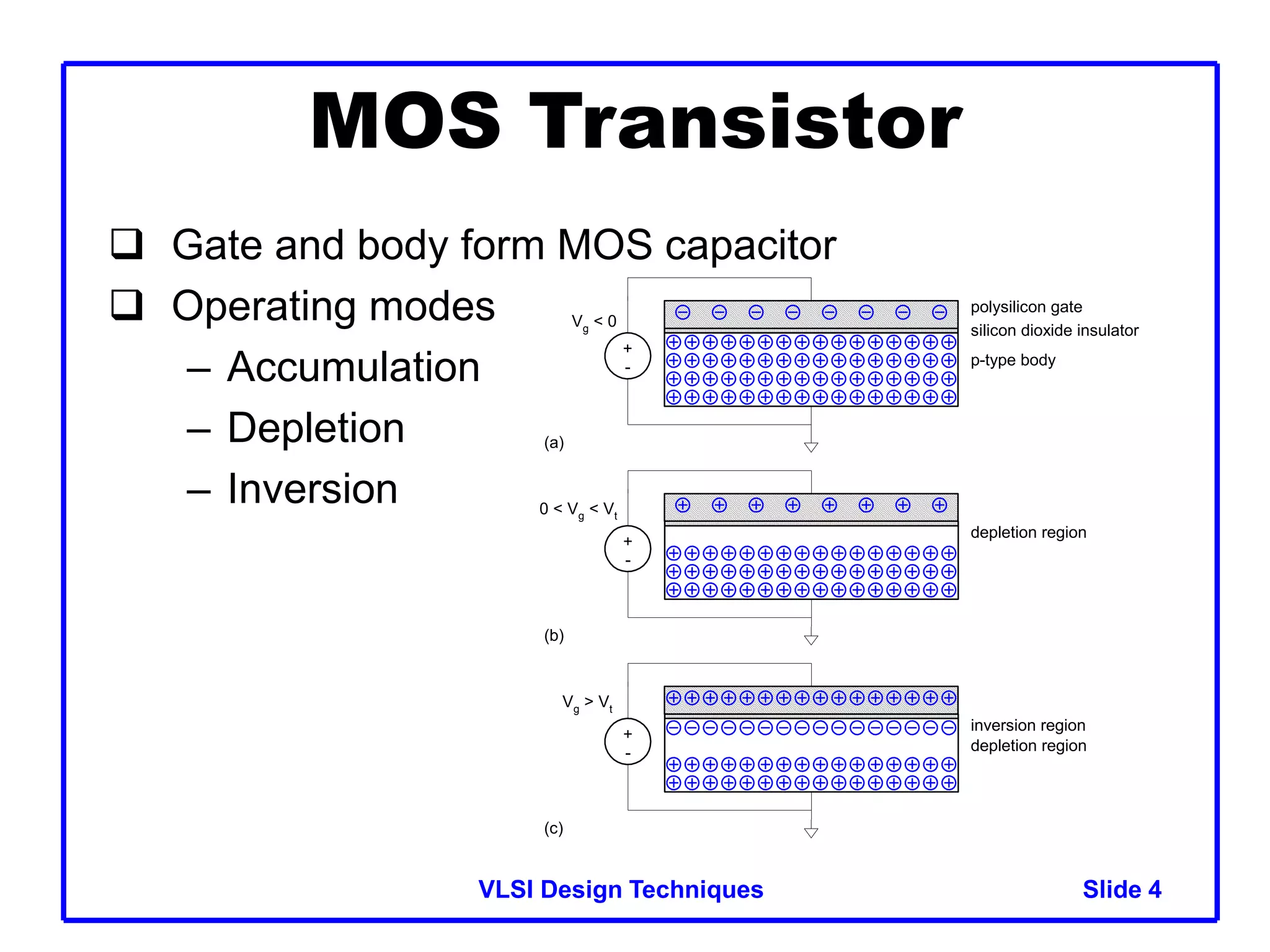 MOS Transistor

❑ Gate and body form MOS capacitor

❑ Operating modes

– Accumulation

– Depletion

– Inversion

$V_g < 0$

+

-

polysilicon gate

silicon dioxide insulator

p-type body

(a)

$0 < V_g < V_t$

+

-

depletion region

(b)

$V_g > V_t$

+

-

inversion region

depletion region

(c)

VLSI Design Techniques

Slide 4